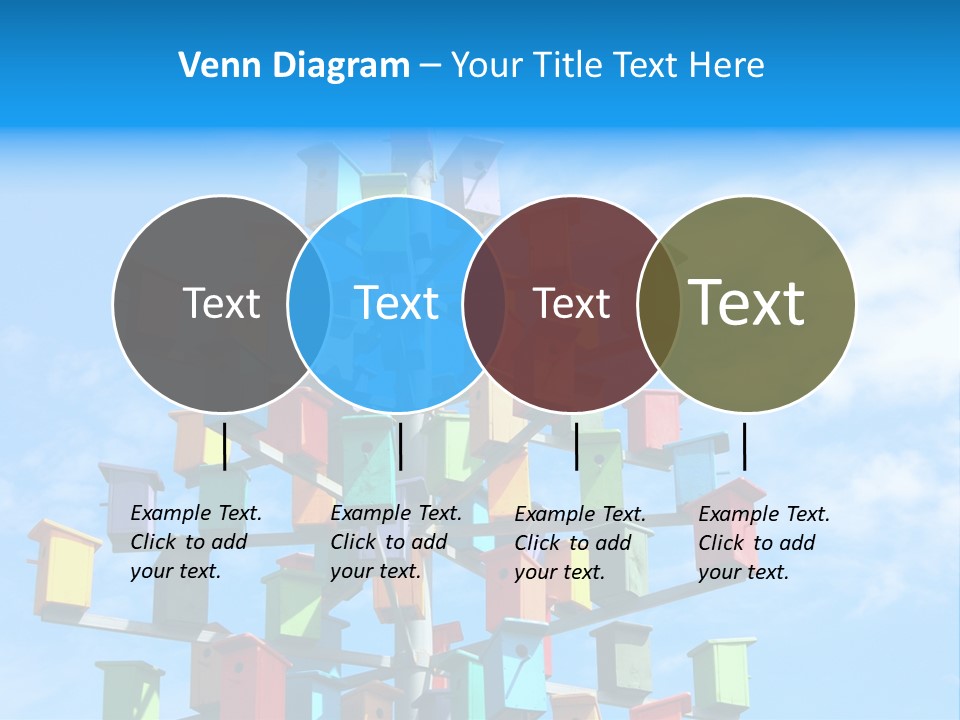 Venn Diagram – Your Title Text Here

Text

Text

Text

Text

Example Text. Click to add your text.

Example Text. Click to add your text.

Example Text. Click to add your text.

Example Text. Click to add your text.